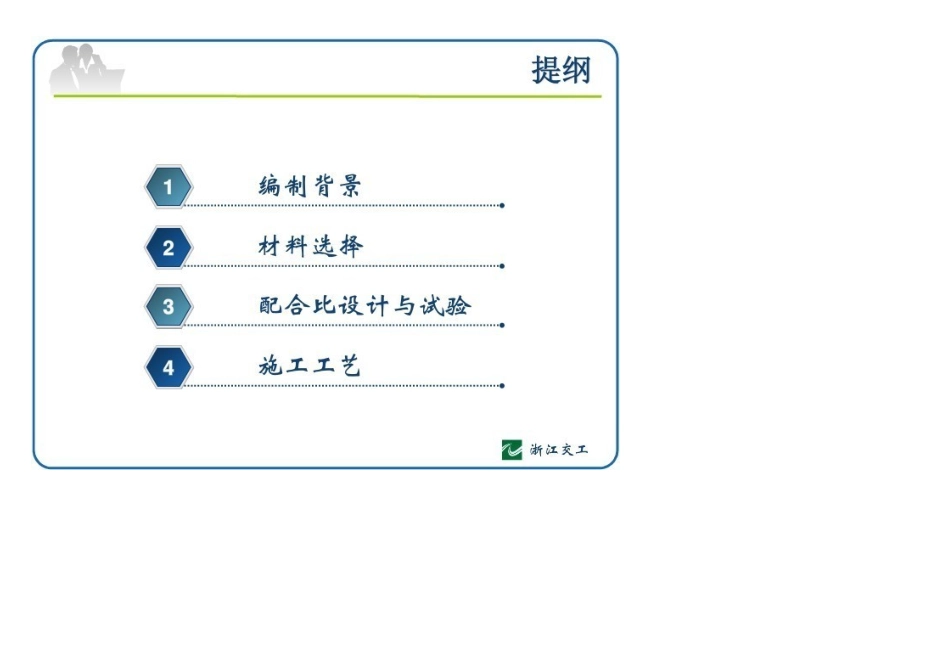 提纲

1 编制背景

2 材料选择

3 配合比设计与试验

4 施工工艺

浙江交工